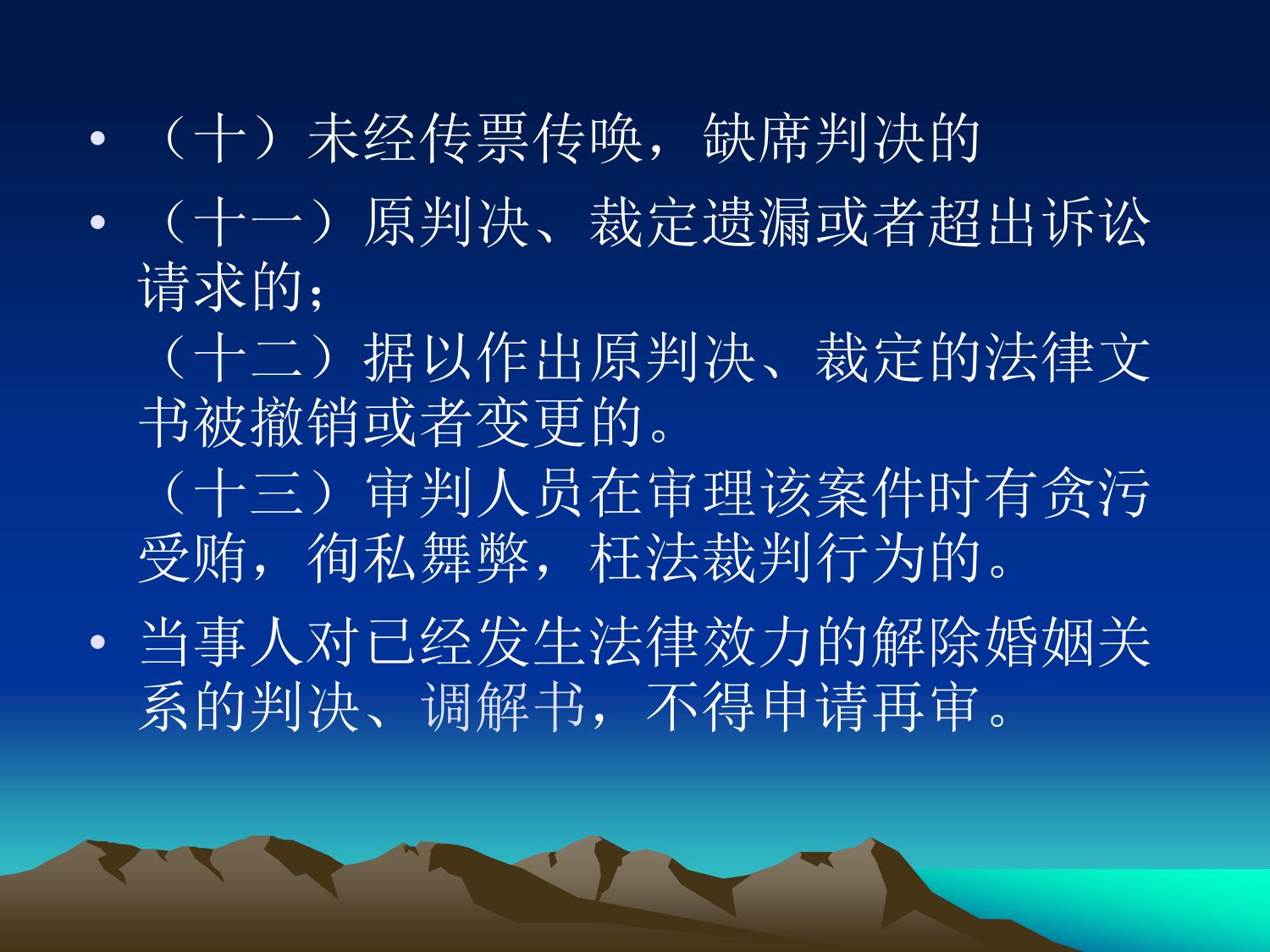 • （十）未经传票传唤，缺席判决的

• （十一）原判决、裁定遗漏或者超出诉讼请求的；
（十二）据以作出原判决、裁定的法律文书被撤销或者变更的。
（十三）审判人员在审理该案件时有贪污受贿，徇私舞弊，枉法裁判行为的。

• 当事人对已经发生法律效力的解除婚姻关系的判决、调解书，不得申请再审。